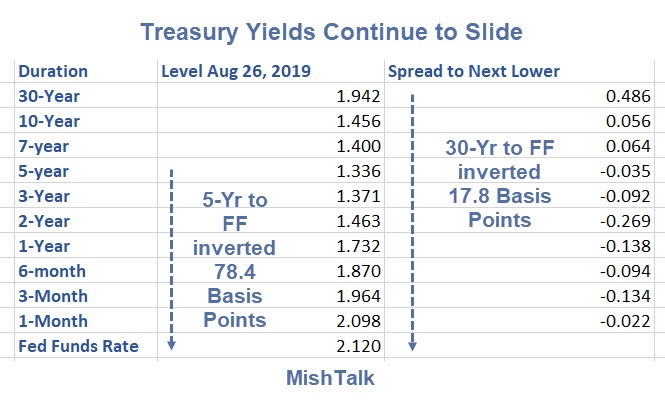 Treasury Yields Continue to Slide

| Duration | Level Aug 26, 2019 | Spread to Next Lower |
|---|---|---|
| 30-Year | 1.942 | 0.486 |
| 10-Year | 1.456 | 0.056 |
| 7-year | 1.400 | 0.064 |
| 5-year | 1.336 | -0.035 |
| 3-Year | 1.371 | -0.092 |
| 2-Year | 1.463 | -0.269 |
| 1-Year | 1.732 | -0.138 |
| 6-month | 1.870 | -0.094 |
| 3-Month | 1.964 | -0.134 |
| 1-Month | 2.098 | -0.022 |
| Fed Funds Rate | 2.120 | |

5-Yr to FF inverted 78.4 Basis Points

30-Yr to FF inverted 17.8 Basis Points

MishTalk